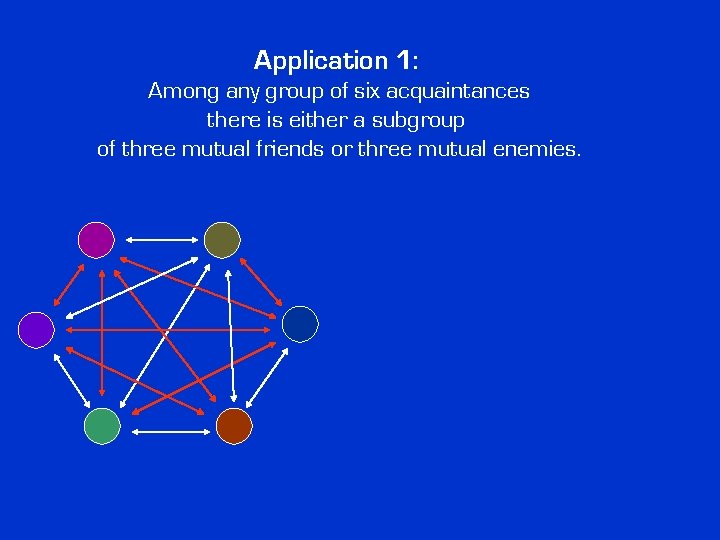 Application 1:

Among any group of six acquaintances there is either a subgroup of three mutual friends or three mutual enemies.